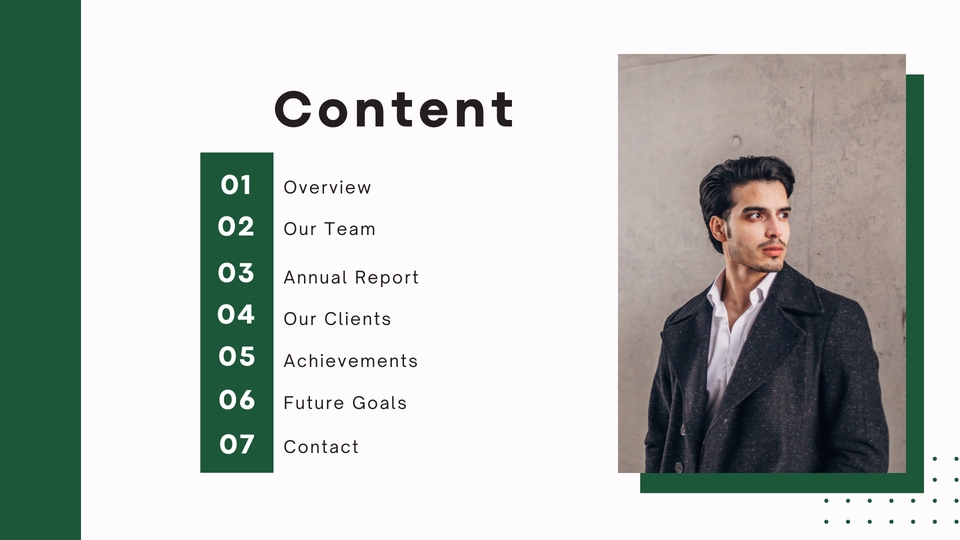 Content

01 Overview
02 Our Team
03 Annual Report
04 Our Clients
05 Achievements
06 Future Goals
07 Contact